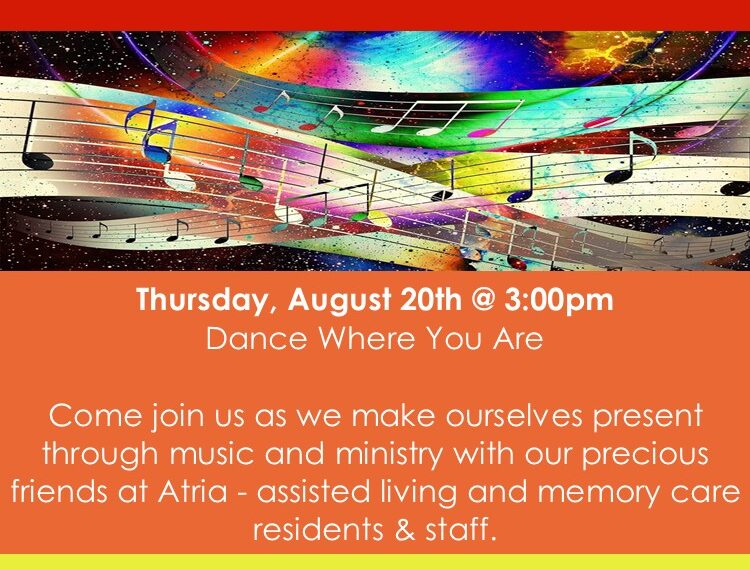 Thursday, August 20th @ 3:00pm
Dance Where You Are

Come join us as we make ourselves present through music and ministry with our precious friends at Atria - assisted living and memory care residents & staff.